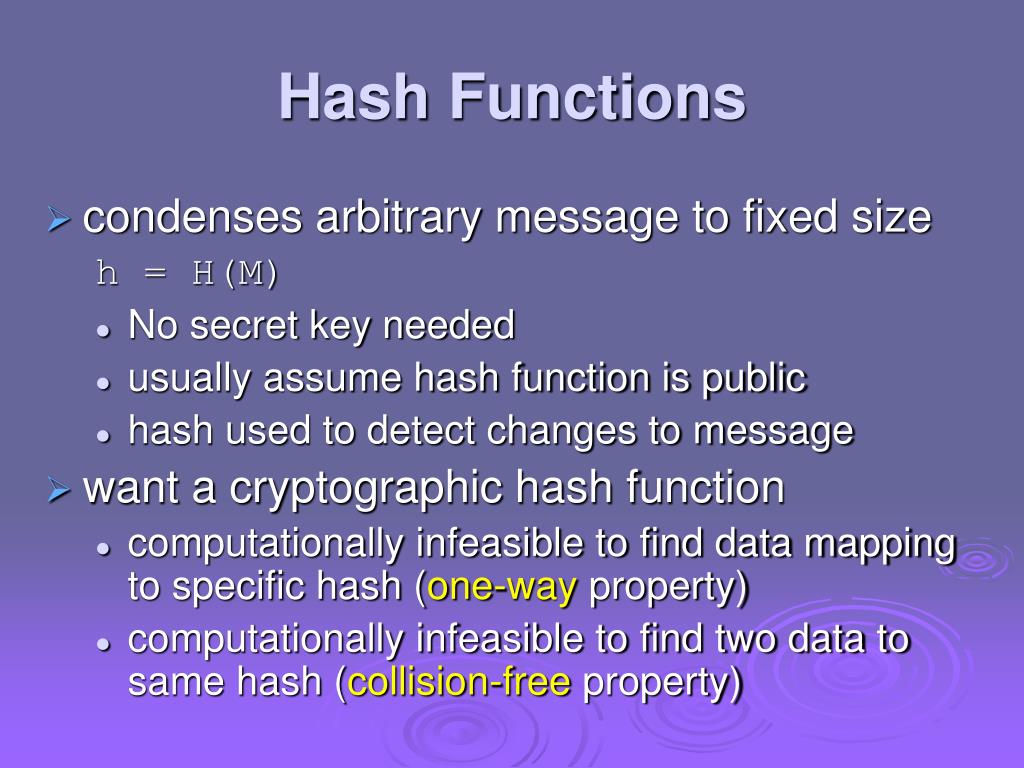 Hash Functions

➢ condenses arbitrary message to fixed size

h = H(M)

• No secret key needed
• usually assume hash function is public
• hash used to detect changes to message

➢ want a cryptographic hash function

• computationally infeasible to find data mapping to specific hash (one-way property)
• computationally infeasible to find two data to same hash (collision-free property)